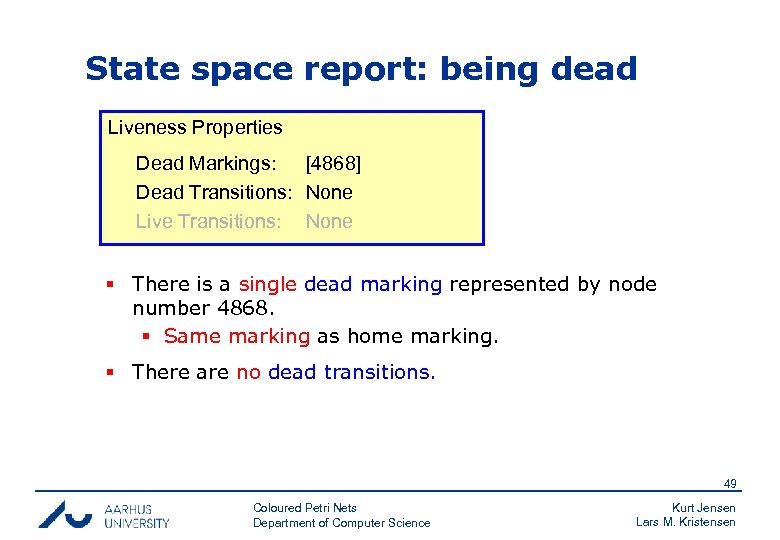 State space report: being dead

Liveness Properties

Dead Markings: [4868]
Dead Transitions: None
Live Transitions: None

▪ There is a single dead marking represented by node number 4868.
  ▪ Same marking as home marking.
▪ There are no dead transitions.

49

AARHUS UNIVERSITY

Coloured Petri Nets
Department of Computer Science

Kurt Jensen
Lars M. Kristensen